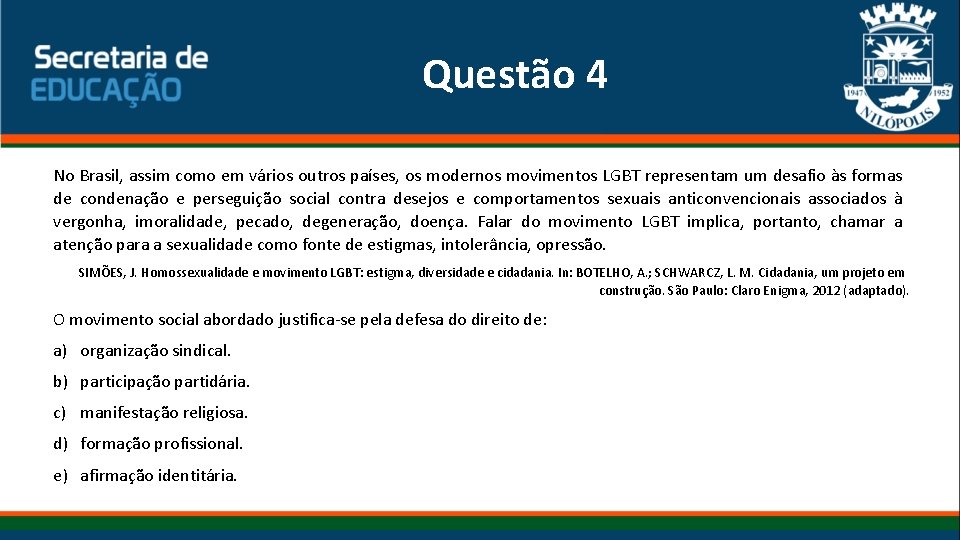 Secretaria de EDUCAÇÃO

Questão 4

1947 1952 NILÓPOLIS

No Brasil, assim como em vários outros países, os modernos movimentos LGBT representam um desafio às formas de condenação e perseguição social contra desejos e comportamentos sexuais anticonvencionais associados à vergonha, imoralidade, pecado, degeneração, doença. Falar do movimento LGBT implica, portanto, chamar a atenção para a sexualidade como fonte de estigmas, intolerância, opressão.

SIMÕES, J. Homossexualidade e movimento LGBT: estigma, diversidade e cidadania. In: BOTELHO, A.; SCHWARCZ, L. M. Cidadania, um projeto em construção. São Paulo: Claro Enigma, 2012 (adaptado).

O movimento social abordado justifica-se pela defesa do direito de:

a) organização sindical.

b) participação partidária.

c) manifestação religiosa.

d) formação profissional.

e) afirmação identitária.